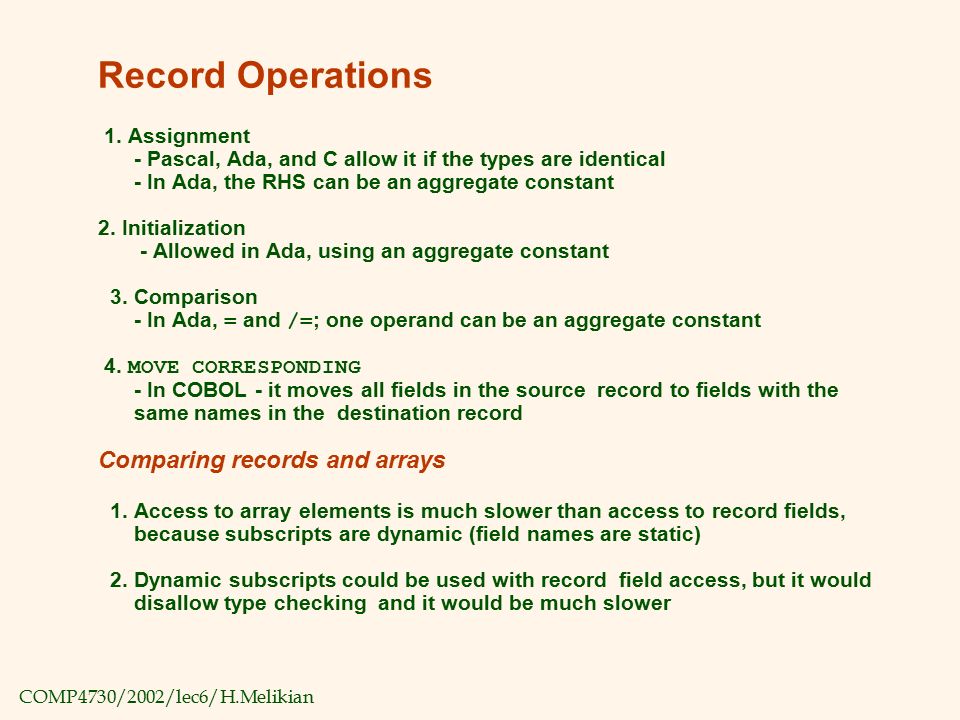 Record Operations

1. Assignment
- Pascal, Ada, and C allow it if the types are identical
- In Ada, the RHS can be an aggregate constant

2. Initialization
- Allowed in Ada, using an aggregate constant

3. Comparison
- In Ada, = and /=; one operand can be an aggregate constant

4. MOVE CORRESPONDING
- In COBOL - it moves all fields in the source record to fields with the same names in the destination record

Comparing records and arrays

1. Access to array elements is much slower than access to record fields, because subscripts are dynamic (field names are static)

2. Dynamic subscripts could be used with record field access, but it would disallow type checking and it would be much slower

COMP4730/2002/lec6/H.Melikian